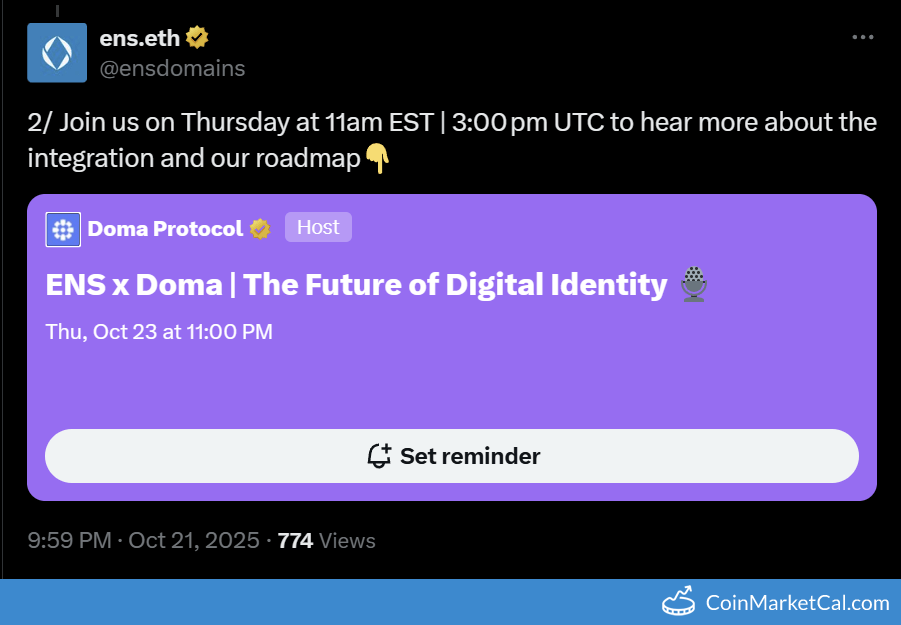 ens.eth
@ensdomains

2/ Join us on Thursday at 11am EST | 3:00 pm UTC to hear more about the integration and our roadmap👇

Doma Protocol Host

ENS x Doma | The Future of Digital Identity 🎙️

Thu, Oct 23 at 11:00 PM

Set reminder

9:59 PM · Oct 21, 2025 · 774 Views

CoinMarketCal.com